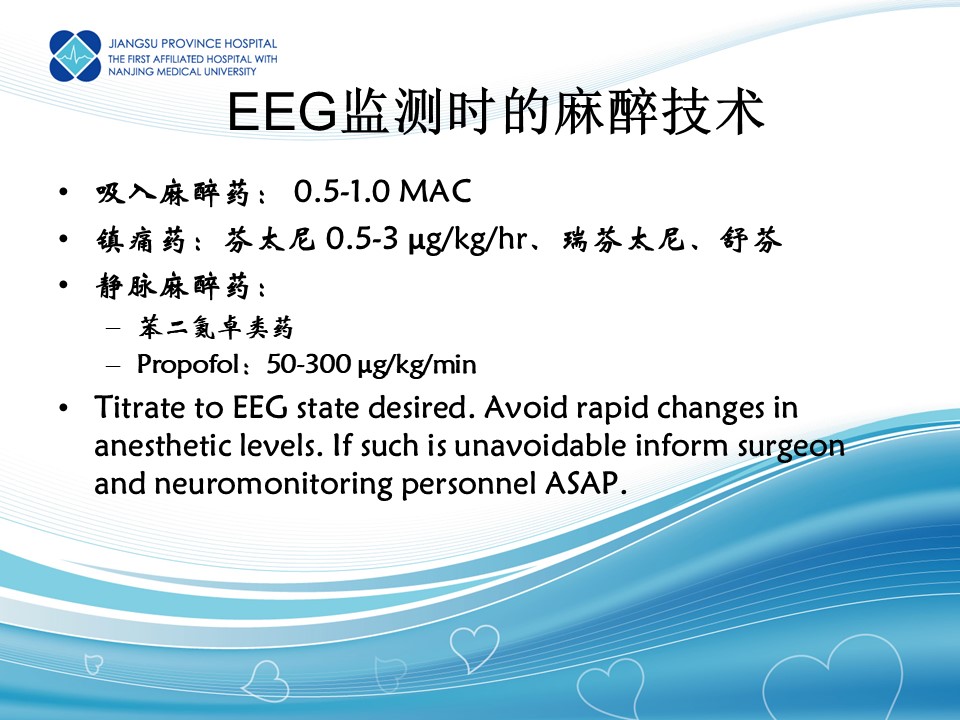 JIANGSU PROVINCE HOSPITAL
THE FIRST AFFILIATED HOSPITAL WITH
NANJING MEDICAL UNIVERSITY

EEG监测时的麻醉技术

• 吸入麻醉药： 0.5-1.0 MAC
• 镇痛药：芬太尼 0.5-3 μg/kg/hr、瑞芬太尼、舒芬
• 静脉麻醉药：
– 苯二氮卓类药
– Propofol：50-300 μg/kg/min
• Titrate to EEG state desired. Avoid rapid changes in anesthetic levels. If such is unavoidable inform surgeon and neuromonitoring personnel ASAP.